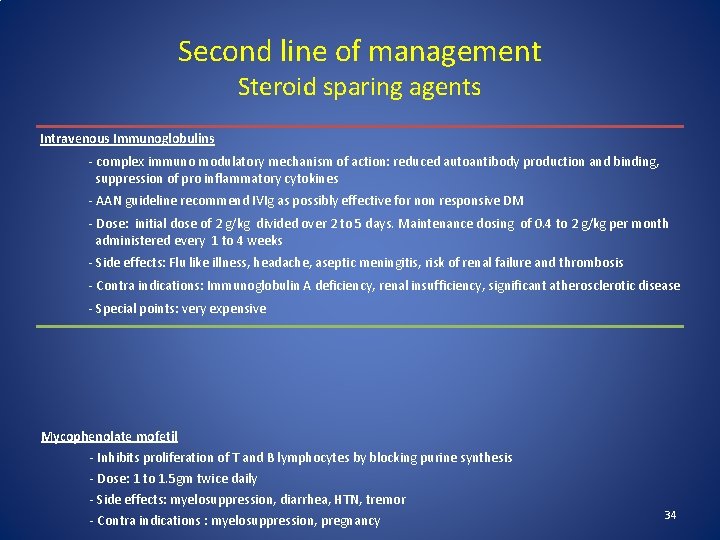 Second line of management
Steroid sparing agents

Intravenous Immunoglobulins

- complex immuno modulatory mechanism of action: reduced autoantibody production and binding, suppression of pro inflammatory cytokines
- AAN guideline recommend IVIg as possibly effective for non responsive DM
- Dose: initial dose of 2 g/kg divided over 2 to 5 days. Maintenance dosing of 0.4 to 2 g/kg per month administered every 1 to 4 weeks
- Side effects: Flu like illness, headache, aseptic meningitis, risk of renal failure and thrombosis
- Contra indications: Immunoglobulin A deficiency, renal insufficiency, significant atherosclerotic disease
- Special points: very expensive

Mycophenolate mofetil

- Inhibits proliferation of T and B lymphocytes by blocking purine synthesis
- Dose: 1 to 1.5gm twice daily
- Side effects: myelosuppression, diarrhea, HTN, tremor
- Contra indications : myelosuppression, pregnancy

34